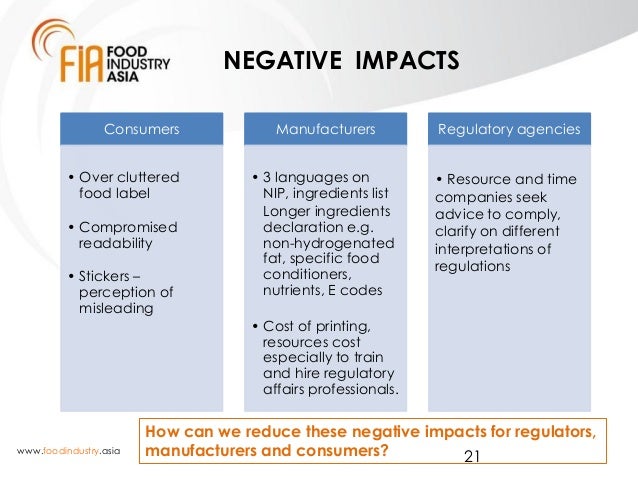 FIA FOOD INDUSTRY ASIA

NEGATIVE IMPACTS

Consumers

• Over cluttered food label

• Compromised readability

• Stickers – perception of misleading

Manufacturers

• 3 languages on NIP, ingredients list Longer ingredients declaration e.g. non-hydrogenated fat, specific food conditioners, nutrients, E codes

• Cost of printing, resources cost especially to train and hire regulatory affairs professionals.

Regulatory agencies

• Resource and time companies seek advice to comply, clarify on different interpretations of regulations

How can we reduce these negative impacts for regulators, manufacturers and consumers?

www.foodindustry.asia

21